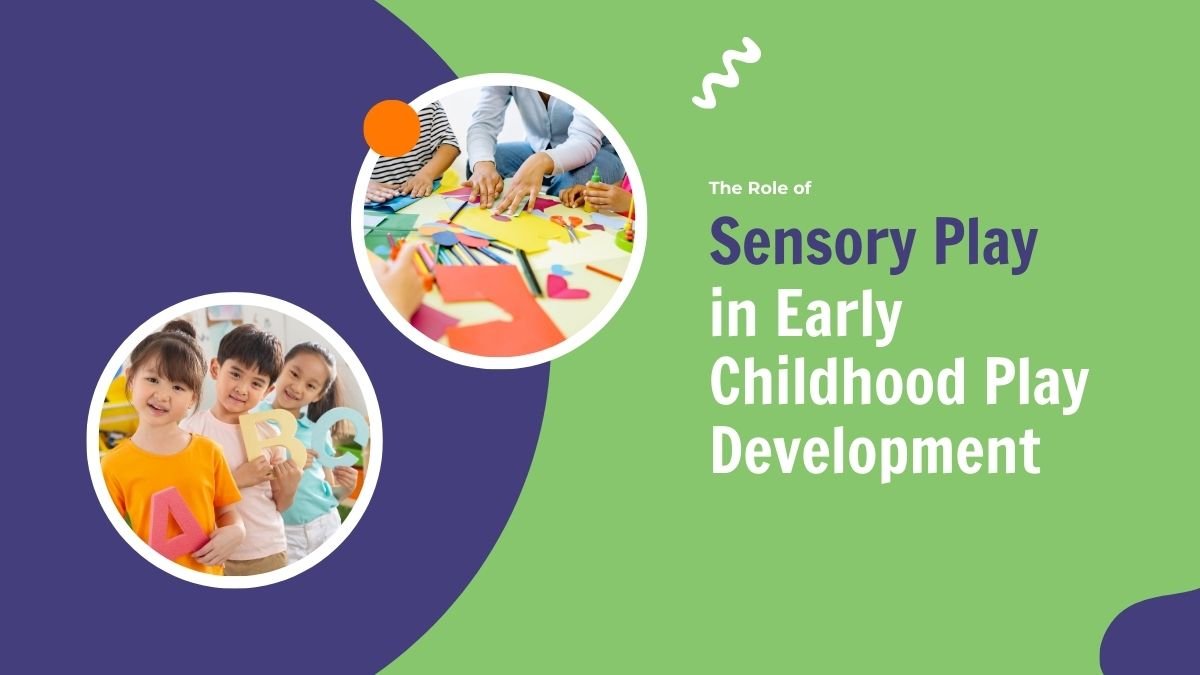 The Role of

Sensory Play in Early Childhood Play Development

A B C